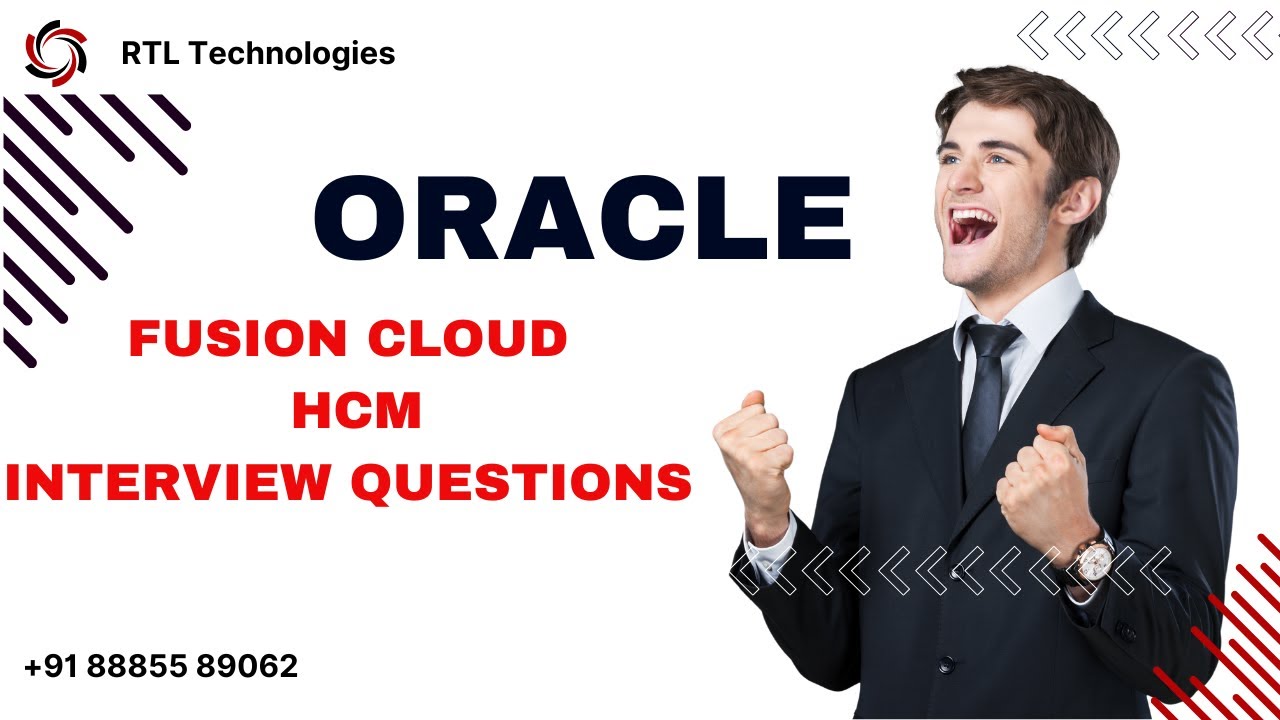 RTL Technologies

ORACLE

FUSION CLOUD
HCM
INTERVIEW QUESTIONS

+91 88855 89062